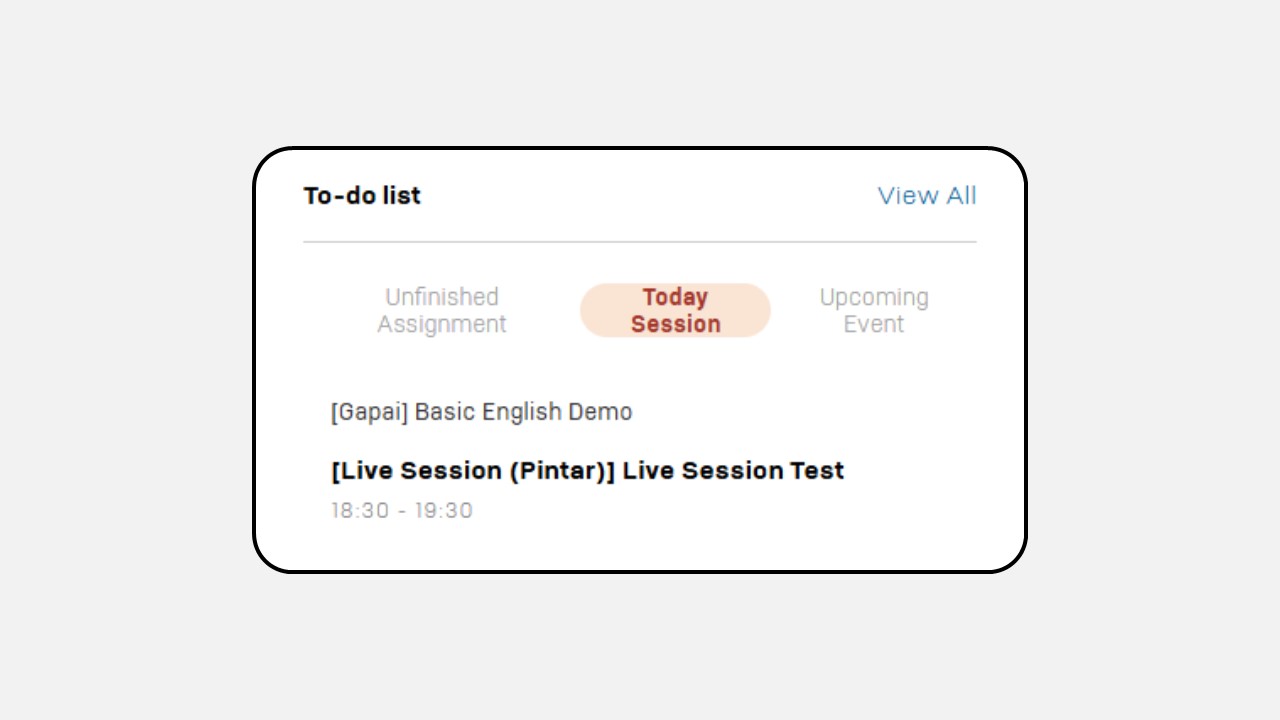 To-do list

View All

Unfinished Assignment

Today Session

Upcoming Event

[Gapai] Basic English Demo

[Live Session (Pintar)] Live Session Test

18:30 - 19:30